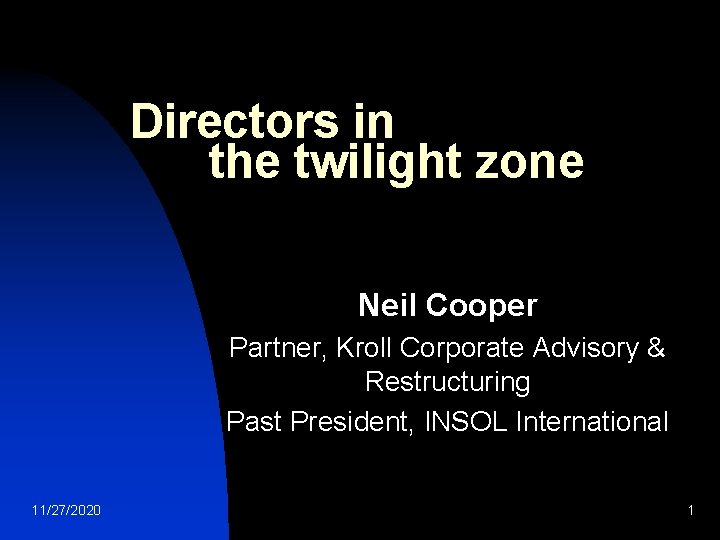 Directors in the twilight zone

Neil Cooper

Partner, Kroll Corporate Advisory & Restructuring

Past President, INSOL International

11/27/2020

1